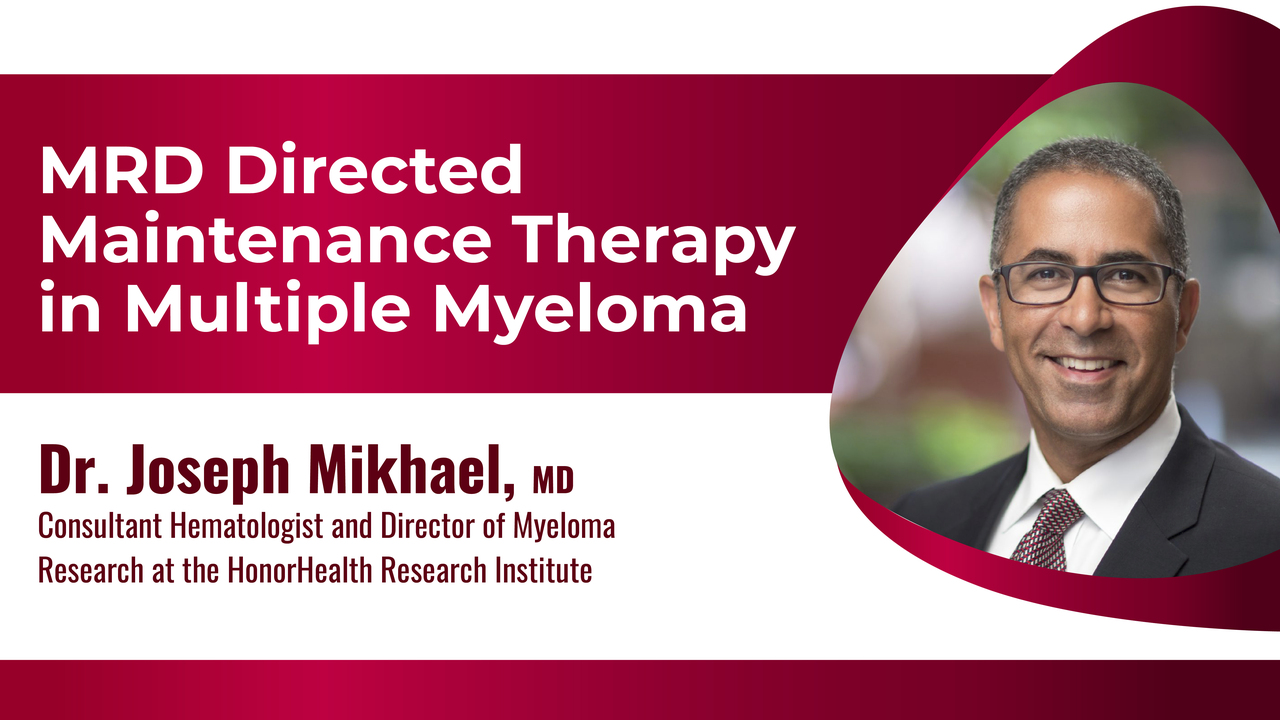 MRD Directed Maintenance Therapy in Multiple Myeloma

Dr. Joseph Mikhael, MD
Consultant Hematologist and Director of Myeloma Research at the HonorHealth Research Institute